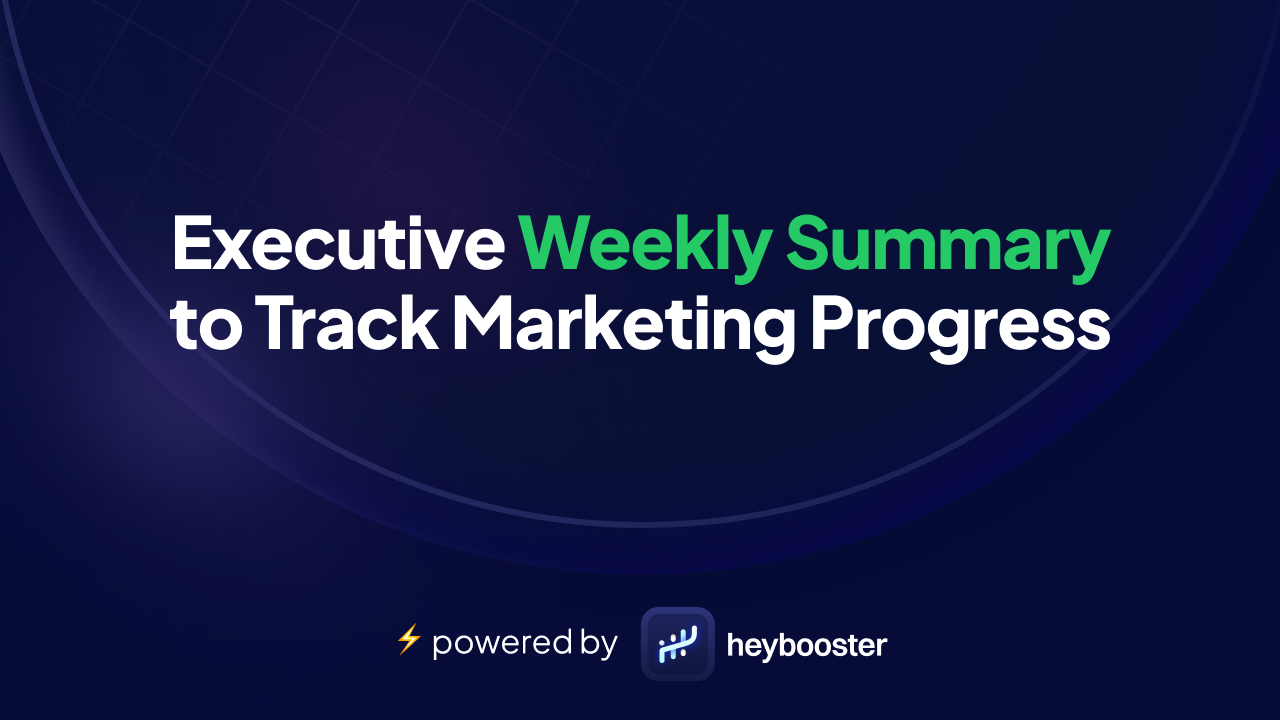 Executive Weekly Summary to Track Marketing Progress

⚡ powered by heybooster